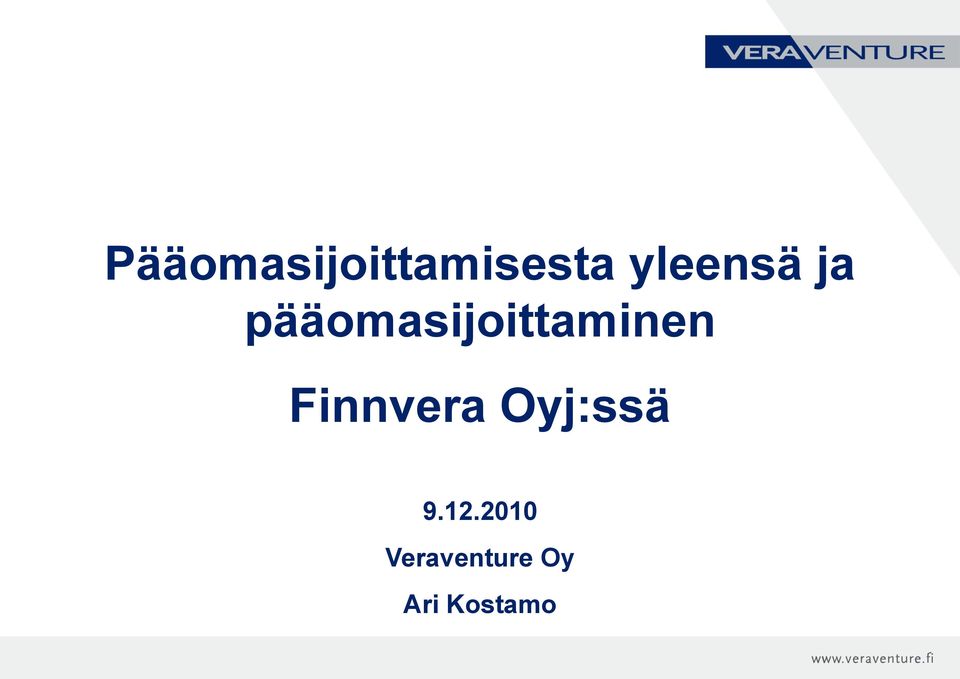 VERAVENTURE

Pääomasijoittamisesta yleensä ja pääomasijoittaminen

Finnvera Oyj:ssä

9.12.2010

Veraventure Oy

Ari Kostamo

www.veraventure.fi